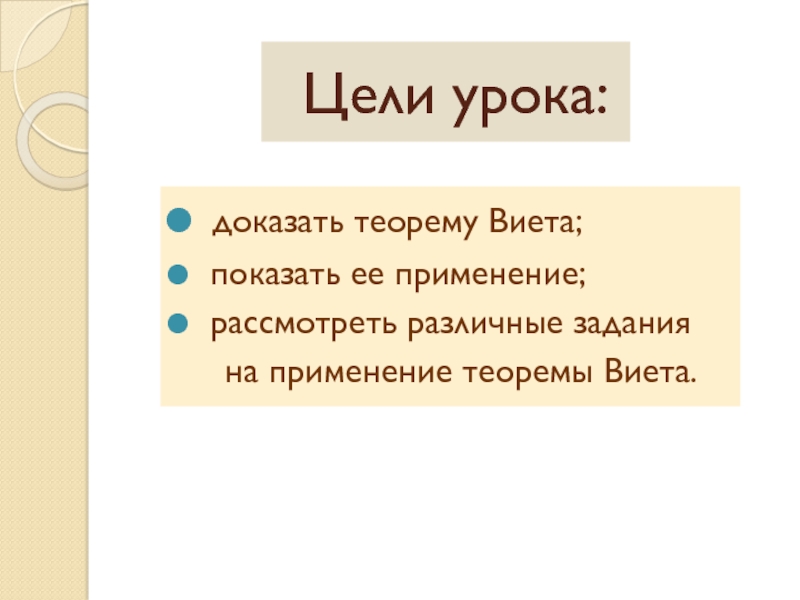 Цели урока:

- доказать теорему Виета;
- показать ее применение;
- рассмотреть различные задания на применение теоремы Виета.